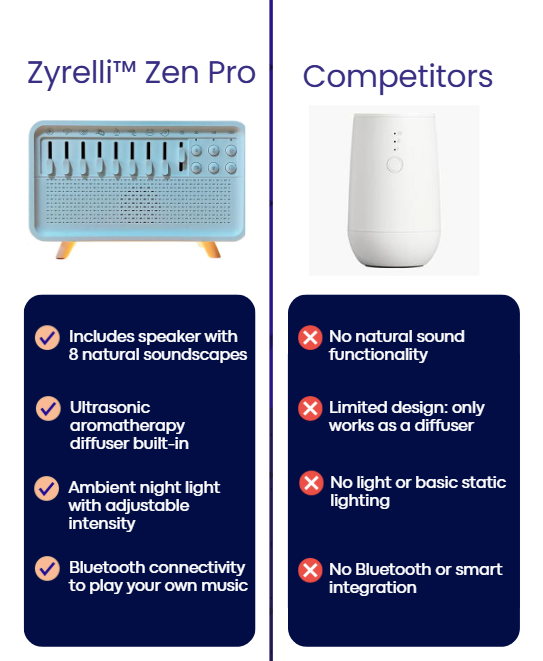 Zyrelli™ Zen Pro

Includes speaker with 8 natural soundscapes

Ultrasonic aromatherapy diffuser built-in

Ambient night light with adjustable intensity

Bluetooth connectivity to play your own music

Competitors

No natural sound functionality

Limited design: only works as a diffuser

No light or basic static lighting

No Bluetooth or smart integration